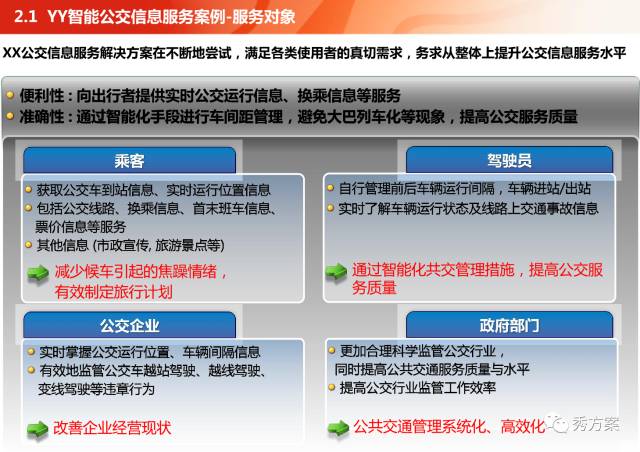 2.1 YY智能公交信息服务案例-服务对象

XX公交信息服务解决方案在不断地尝试，满足各类使用者的真切需求，务求从整体上提升公交信息服务水平

便利性：向出行者提供实时公交运行信息、换乘信息等服务
准确性：通过智能化手段进行车间距管理，避免大巴列车化等现象，提高公交服务质量

乘客

获取公交车到站信息、实时运行位置信息
包括公交线路、换乘信息、首末班车信息、票价信息等服务
其他信息 (市政宣传, 旅游景点等)

减少候车引起的焦躁情绪，有效制定旅行计划

驾驶员

自行管理前后车辆运行间隔，车辆进站/出站
实时了解车辆运行状态及线路上交通事故信息

通过智能化共交管理措施，提高公交服务质量

公交企业

实时掌握公交运行位置、车辆间隔信息
有效地监管公交车越站驾驶、越线驾驶、变线驾驶等违章行为

改善企业经营现状

政府部门

更加合理科学监管公交行业，同时提高公共交通服务质量与水平
提高公交行业监管工作效率

公共交通管理系统化、高效化

秀方案